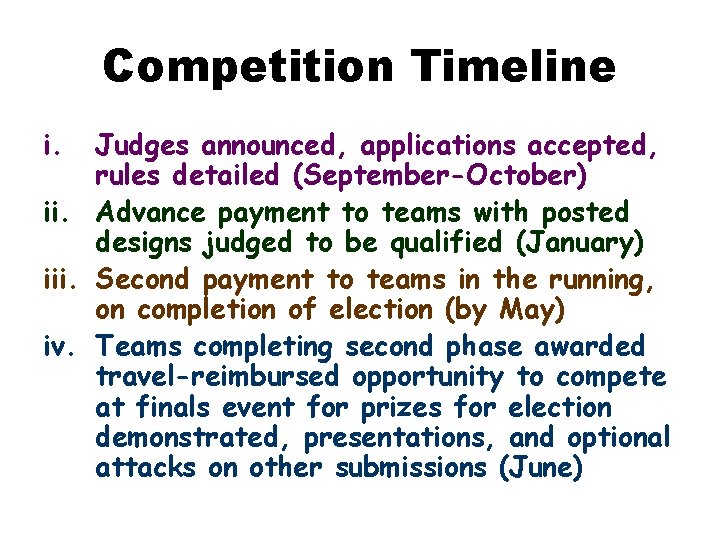 Competition Timeline

i. Judges announced, applications accepted, rules detailed (September-October)

ii. Advance payment to teams with posted designs judged to be qualified (January)

iii. Second payment to teams in the running, on completion of election (by May)

iv. Teams completing second phase awarded travel-reimbursed opportunity to compete at finals event for prizes for election demonstrated, presentations, and optional attacks on other submissions (June)